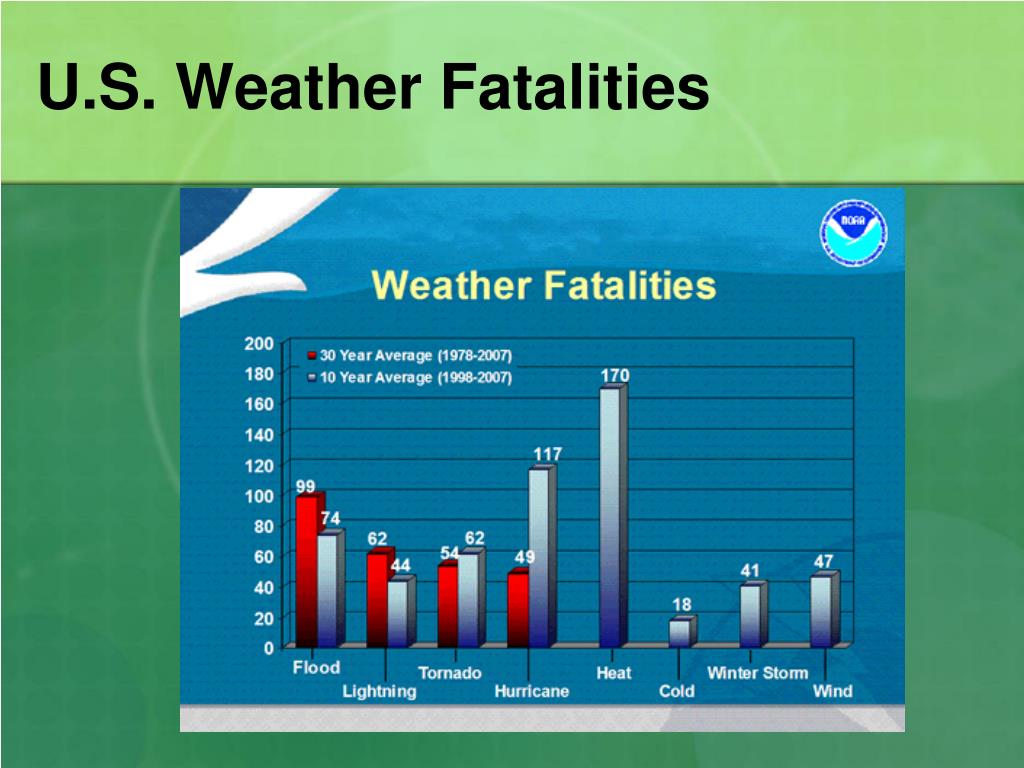 U.S. Weather Fatalities

NOAA

Weather Fatalities

30 Year Average (1978-2007)
10 Year Average (1998-2007)

200
180
160
140
120
100
80
60
40
20
0

99
74
62
44
54
62
49
117
170
18
41
47

Flood
Lightning
Tornado
Hurricane
Heat
Cold
Winter Storm
Wind